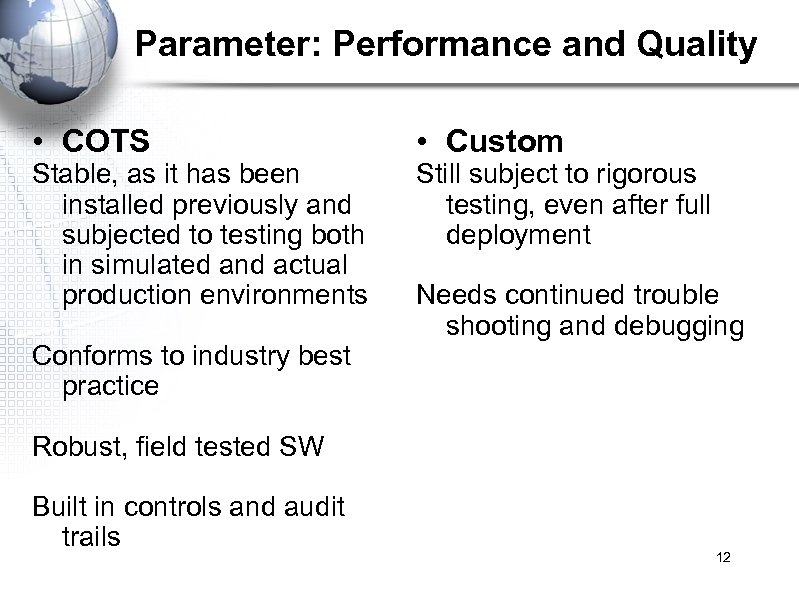 Parameter: Performance and Quality

• COTS

Stable, as it has been installed previously and subjected to testing both in simulated and actual production environments

Conforms to industry best practice

Robust, field tested SW

Built in controls and audit trails

• Custom

Still subject to rigorous testing, even after full deployment

Needs continued trouble shooting and debugging

12